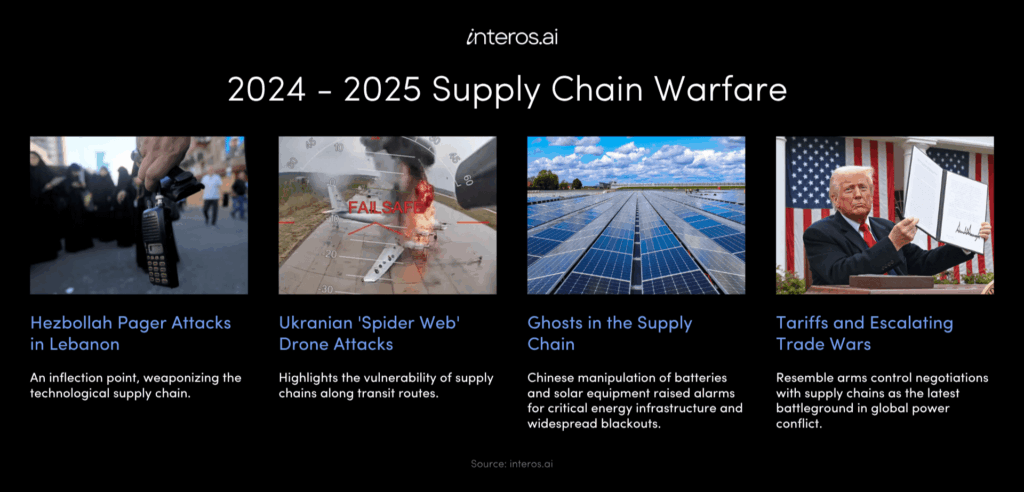 interos.ai

2024 - 2025 Supply Chain Warfare

FAILSAFE

Hezbollah Pager Attacks in Lebanon

An inflection point, weaponizing the technological supply chain.

Ukranian 'Spider Web' Drone Attacks

Highlights the vulnerability of supply chains along transit routes.

Ghosts in the Supply Chain

Chinese manipulation of batteries and solar equipment raised alarms for critical energy infrastructure and widespread blackouts.

Tariffs and Escalating Trade Wars

Resemble arms control negotiations with supply chains as the latest battleground in global power conflict.

Source: interos.ai